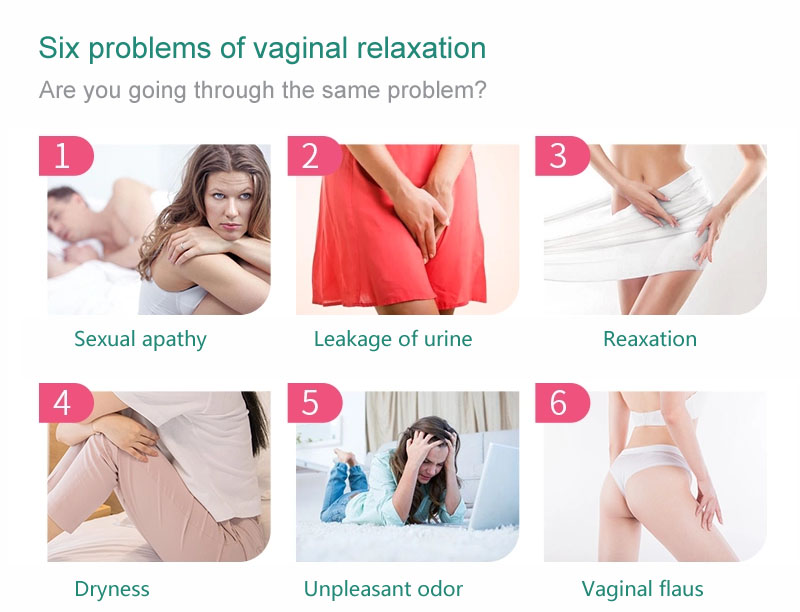 Six problems of vaginal relaxation

Are you going through the same problem?

1

Sexual apathy

2

Leakage of urine

3

Reaxation

4

Dryness

5

Unpleasant odor

6

Vaginal flaus